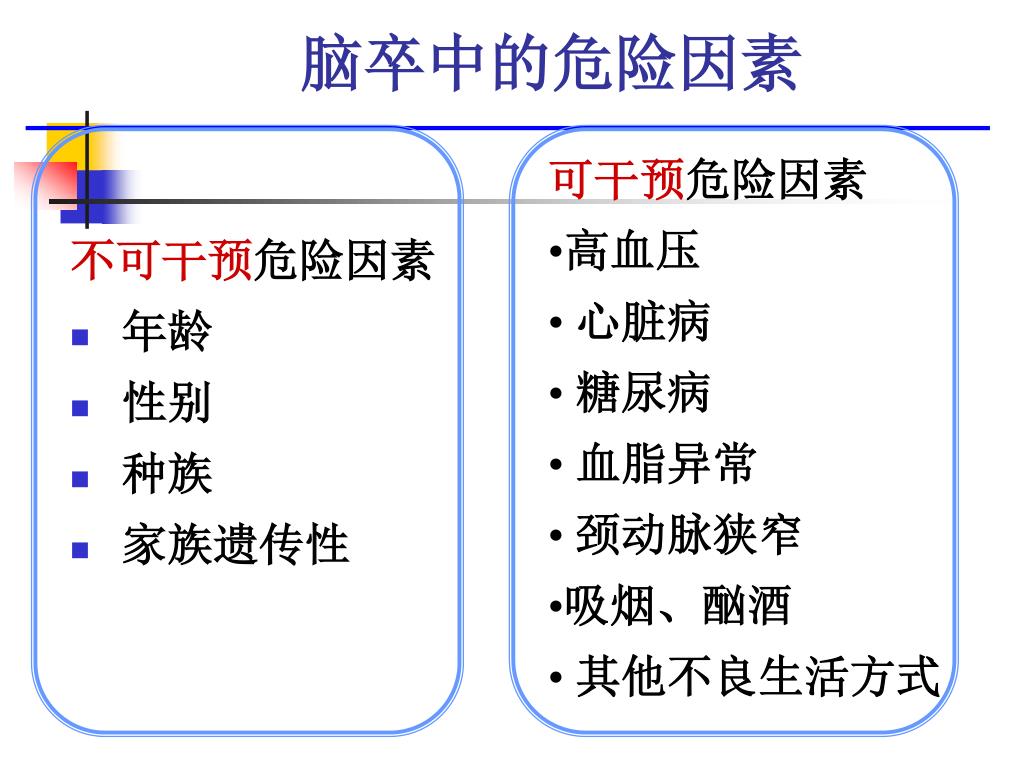 脑卒中的危险因素

不可干预危险因素
▪ 年龄
▪ 性别
▪ 种族
▪ 家族遗传性

可干预危险因素
•高血压
• 心脏病
• 糖尿病
• 血脂异常
• 颈动脉狭窄
•吸烟、酗酒
• 其他不良生活方式